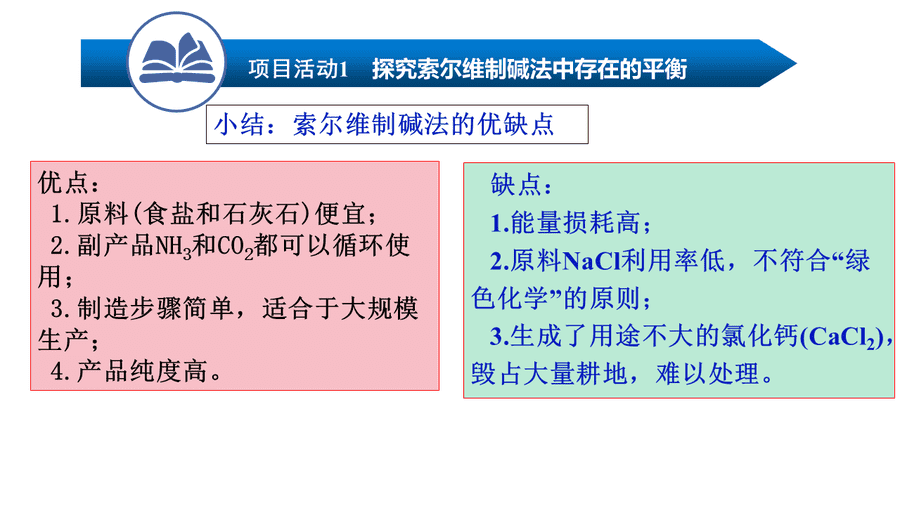 项目活动1　探究索尔维制碱法中存在的平衡

小结：索尔维制碱法的优缺点

优点：
1.原料(食盐和石灰石)便宜；
2.副产品$NH_3$和$CO_2$都可以循环使用；
3.制造步骤简单，适合于大规模生产；
4.产品纯度高。

缺点：
1.能量损耗高；
2.原料NaCl利用率低，不符合“绿色化学”的原则；
3.生成了用途不大的氯化钙($CaCl_2$)，毁占大量耕地，难以处理。